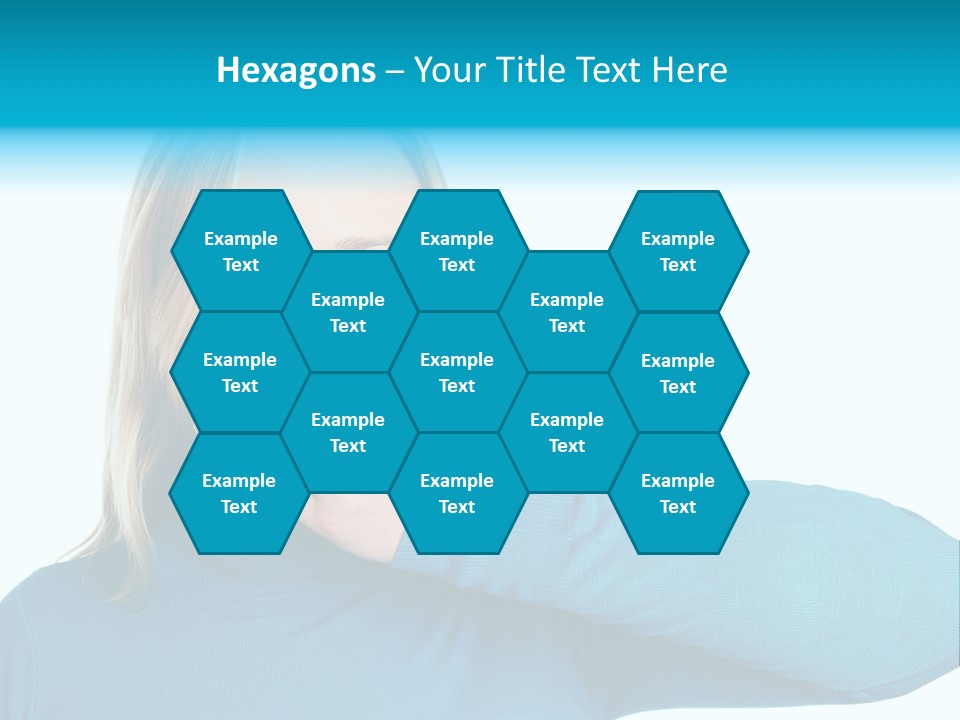 Hexagons – Your Title Text Here

Example Text

Example Text

Example Text

Example Text

Example Text

Example Text

Example Text

Example Text

Example Text

Example Text

Example Text

Example Text

Example Text